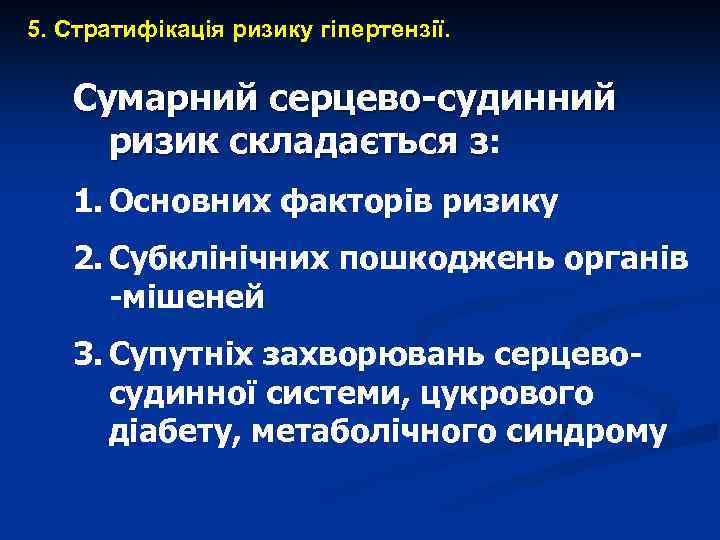 5. Стратифікація ризику гіпертензії.

Сумарний серцево-судинний ризик складається з:

1. Основних факторів ризику

2. Субклінічних пошкоджень органів -мішеней

3. Супутніх захворювань серцево-судинної системи, цукрового діабету, метаболічного синдрому